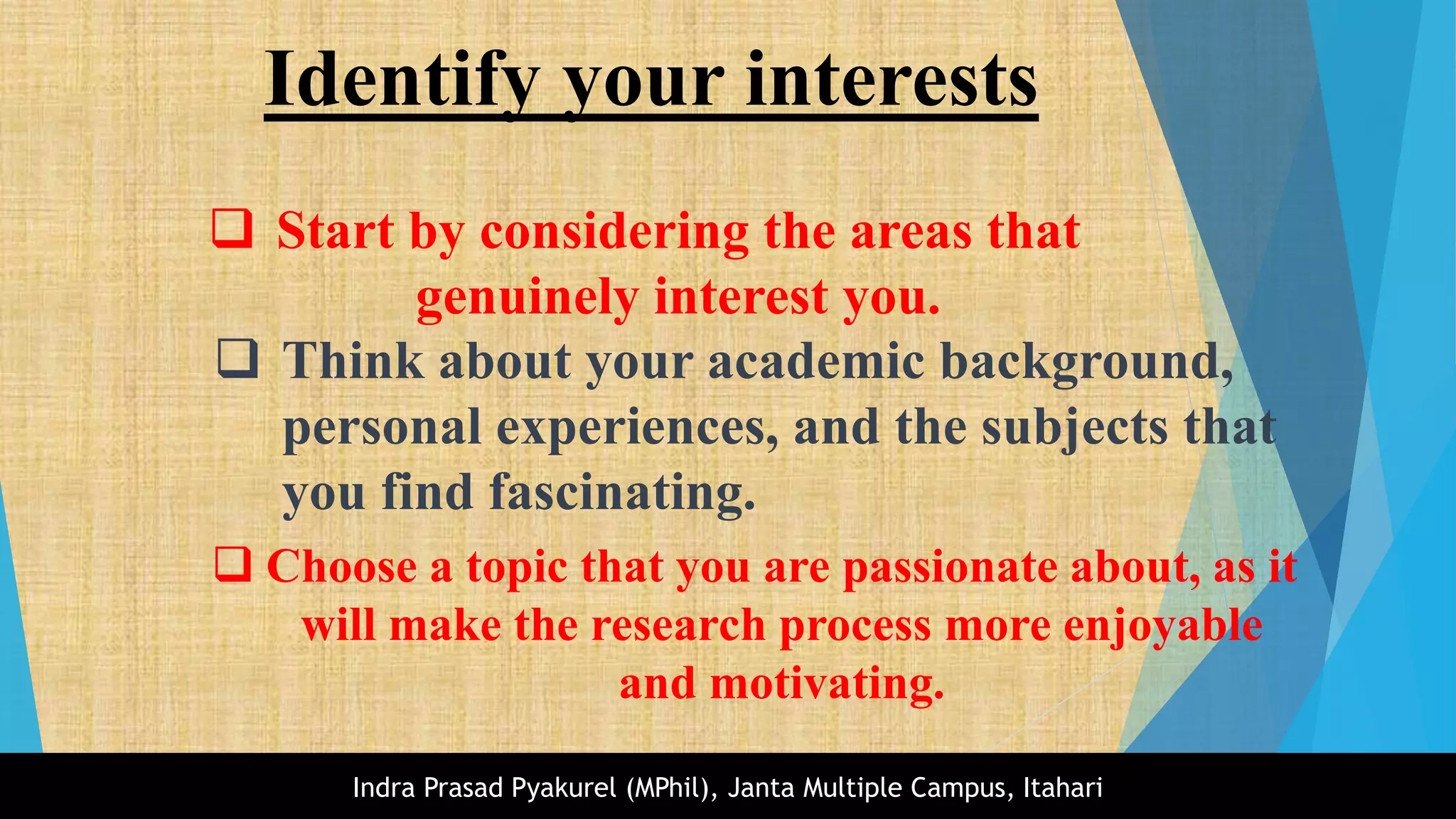 Identify your interests

❑ Start by considering the areas that genuinely interest you.

❑ Think about your academic background, personal experiences, and the subjects that you find fascinating.

❑ Choose a topic that you are passionate about, as it will make the research process more enjoyable and motivating.

Indra Prasad Pyakurel (MPhil), Janta Multiple Campus, Itahari